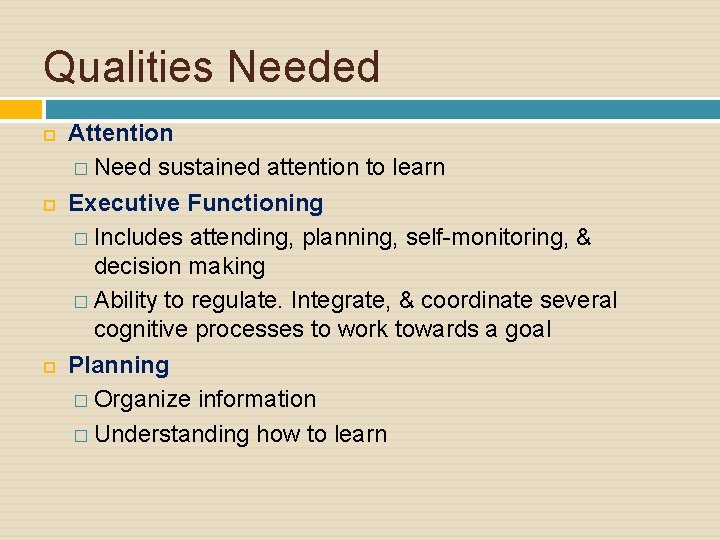 Qualities Needed

Attention
Need sustained attention to learn

Executive Functioning
Includes attending, planning, self-monitoring, & decision making
Ability to regulate. Integrate, & coordinate several cognitive processes to work towards a goal

Planning
Organize information
Understanding how to learn